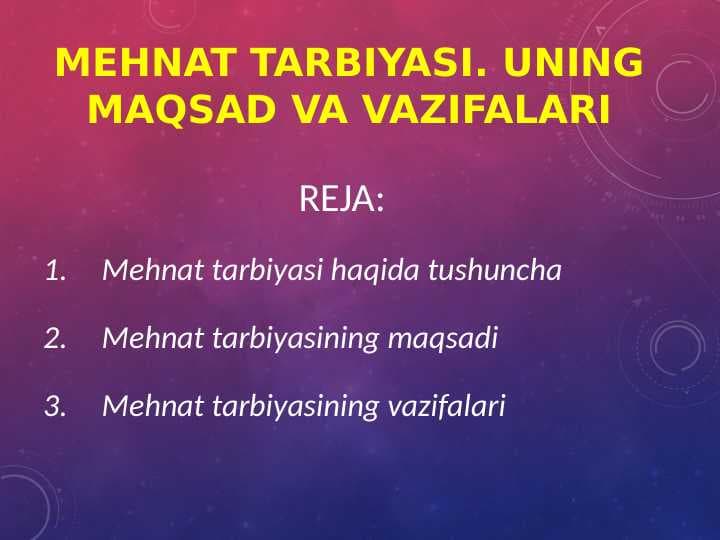 MEHNAT TARBIYASI. UNING MAQSAD VA VAZIFALARI

REJA:

1. Mehnat tarbiyasi haqida tushuncha

2. Mehnat tarbiyasining maqsadi

3. Mehnat tarbiyasining vazifalari